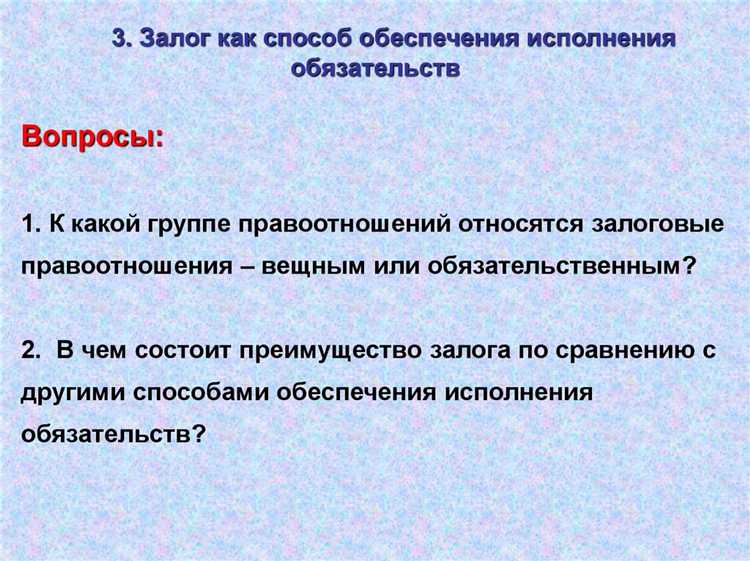 3. Залог как способ обеспечения исполнения обязательств

Вопросы:

1. К какой группе правоотношений относятся залоговые правоотношения – вещным или обязательственным?

2. В чем состоит преимущество залога по сравнению с другими способами обеспечения исполнения обязательств?